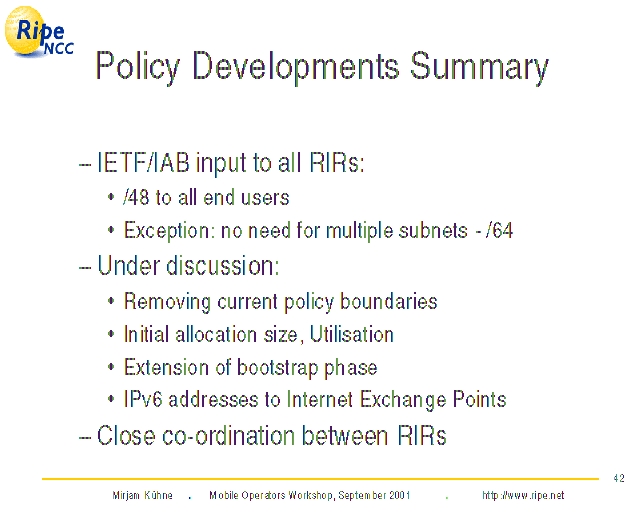 Ripe NCC

Policy Developments Summary

– IETF/IAB input to all RIRs:

• /48 to all end users

• Exception: no need for multiple subnets - /64

– Under discussion:

• Removing current policy boundaries

• Initial allocation size, Utilisation

• Extension of bootstrap phase

• IPv6 addresses to Internet Exchange Points

– Close co-ordination between RIRs

42

Mirjam Kühne . Mobile Operators Workshop, September 2001 . http://www.ripe.net